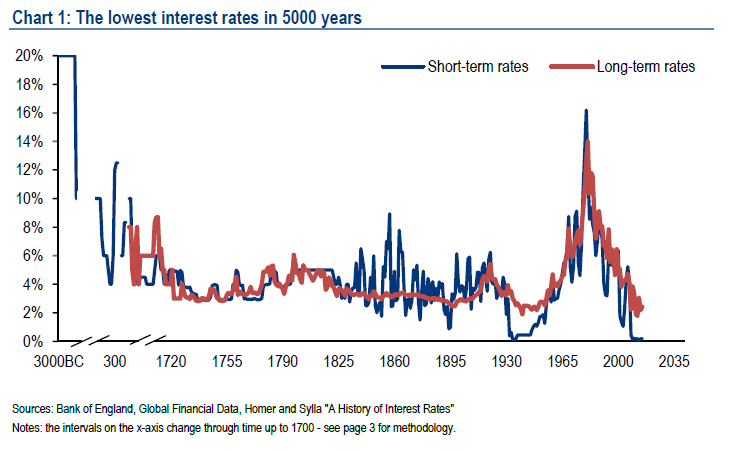 Chart 1: The lowest interest rates in 5000 years

Short-term rates
Long-term rates

20%
18%
16%
14%
12%
10%
8%
6%
4%
2%
0%

3000BC
300
1720
1755
1790
1825
1860
1895
1930
1965
2000
2035

Sources: Bank of England, Global Financial Data, Homer and Sylla "A History of Interest Rates"
Notes: the intervals on the x-axis change through time up to 1700 - see page 3 for methodology.